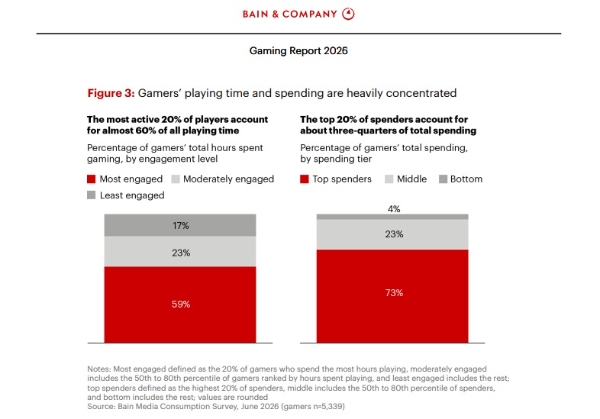 BAIN & COMPANY

Gaming Report 2026

Figure 3: Gamers' playing time and spending are heavily concentrated

The most active 20% of players account for almost 60% of all playing time

Percentage of gamers' total hours spent gaming, by engagement level

Most engaged Moderately engaged Least engaged

17%
23%
59%

The top 20% of spenders account for about three-quarters of total spending

Percentage of gamers' total spending, by spending tier

Top spenders Middle Bottom

4%
23%
73%

Notes: Most engaged defined as the 20% of gamers who spend the most hours playing, moderately engaged includes the 50th to 80th percentile of gamers ranked by hours spent playing, and least engaged includes the rest; top spenders defined as the highest 20% of spenders, middle includes the 50th to 80th percentile of spenders, and bottom includes the rest; values are rounded
Source: Bain Media Consumption Survey, June 2026 (gamers n=5,339)